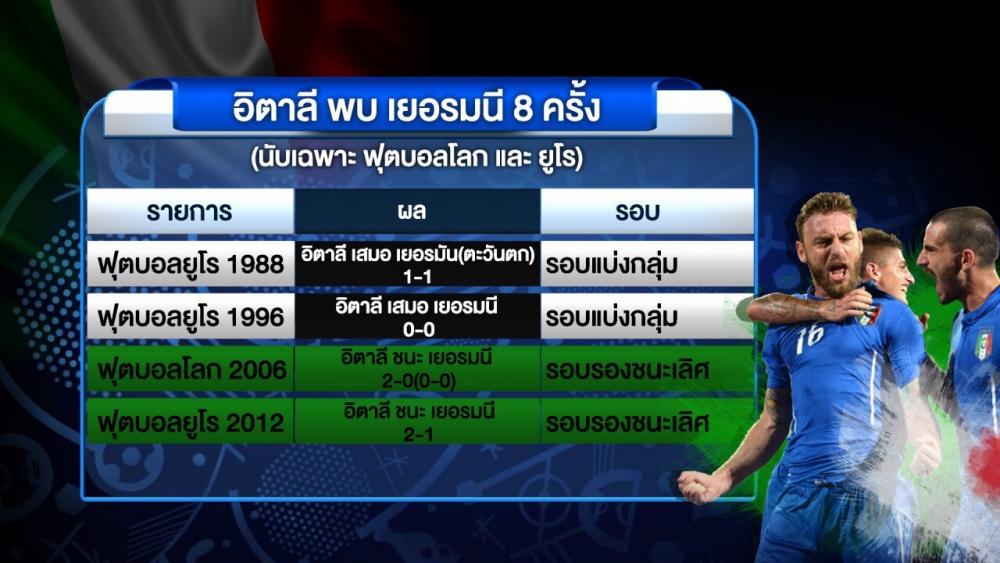 อิตาลี พบ เยอรมนี 8 ครั้ง

(นับเฉพาะ ฟุตบอลโลก และ ยูโร)

| รายการ | ผล | รอบ |
|---|---|---|
| ฟุตบอลยูโร 1988 | อิตาลี เสมอ เยอรมัน(ตะวันตก) 1-1 | รอบแบ่งกลุ่ม |
| ฟุตบอลยูโร 1996 | อิตาลี เสมอ เยอรมนี 0-0 | รอบแบ่งกลุ่ม |
| ฟุตบอลโลก 2006 | อิตาลี ชนะ เยอรมนี 2-0(0-0) | รอบรองชนะเลิศ |
| ฟุตบอลยูโร 2012 | อิตาลี ชนะ เยอรมนี 2-1 | รอบรองชนะเลิศ |

16